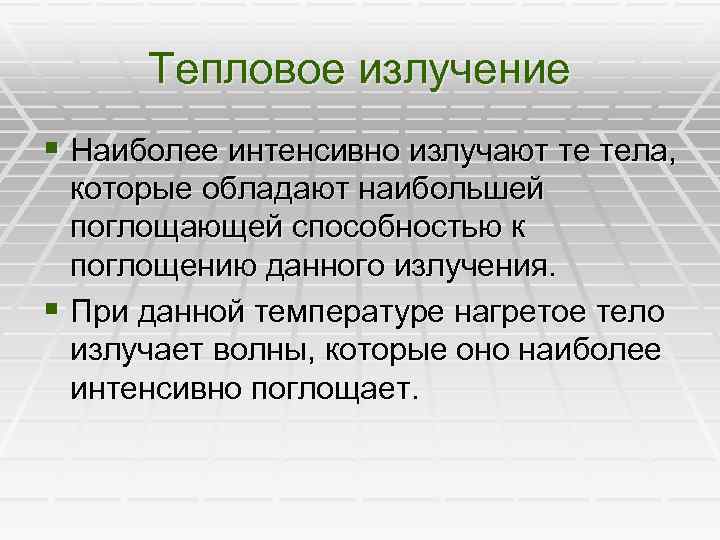 Тепловое излучение

▪ Наиболее интенсивно излучают те тела, которые обладают наибольшей поглощающей способностью к поглощению данного излучения.

▪ При данной температуре нагретое тело излучает волны, которые оно наиболее интенсивно поглощает.